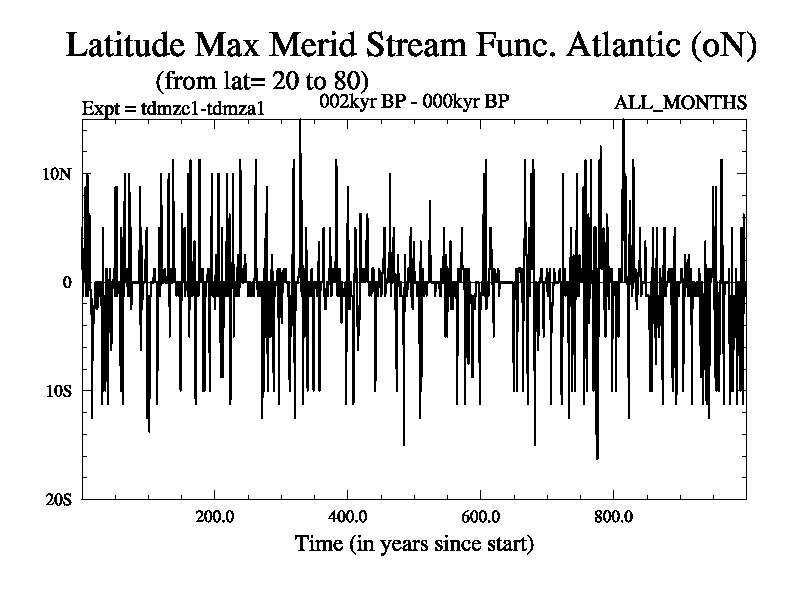 Latitude Max Merid Stream Func. Atlantic (oN)
(from lat= 20 to 80)
Expt = tdmzc1-tdmza1
002kyr BP - 000kyr BP
ALL_MONTHS

10N
0
10S
20S

200.0
400.0
600.0
800.0
Time (in years since start)